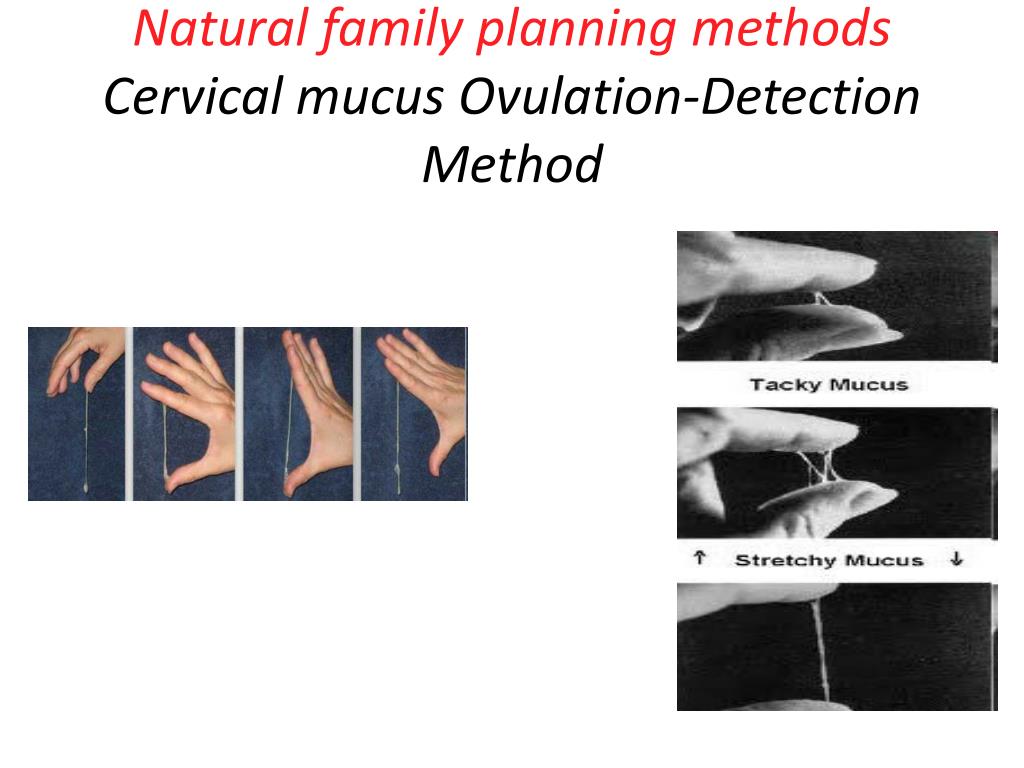 Natural family planning methods
Cervical mucus Ovulation-Detection Method

Tacky Mucus

↑ Stretchy Mucus ↓